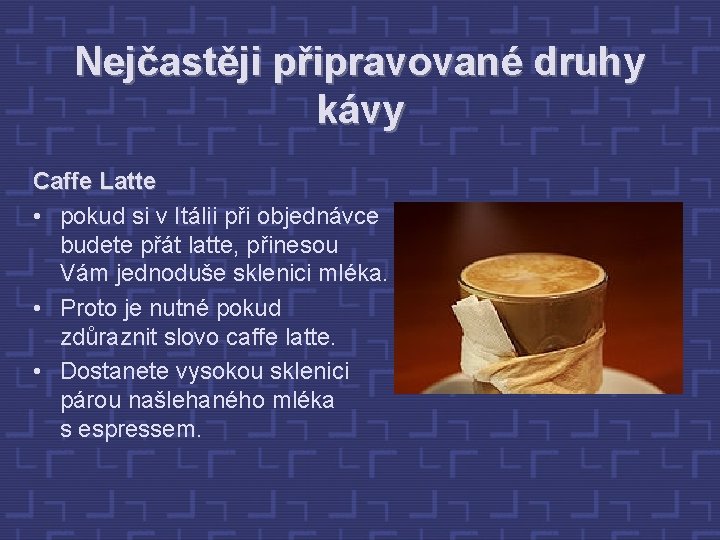 Nejčastěji připravované druhy kávy

Caffe Latte

• pokud si v Itálii při objednávce budete přát latte, přinesou Vám jednoduše sklenici mléka.
• Proto je nutné pokud zdůraznit slovo caffe latte.
• Dostanete vysokou sklenici párou našlehaného mléka s espressem.